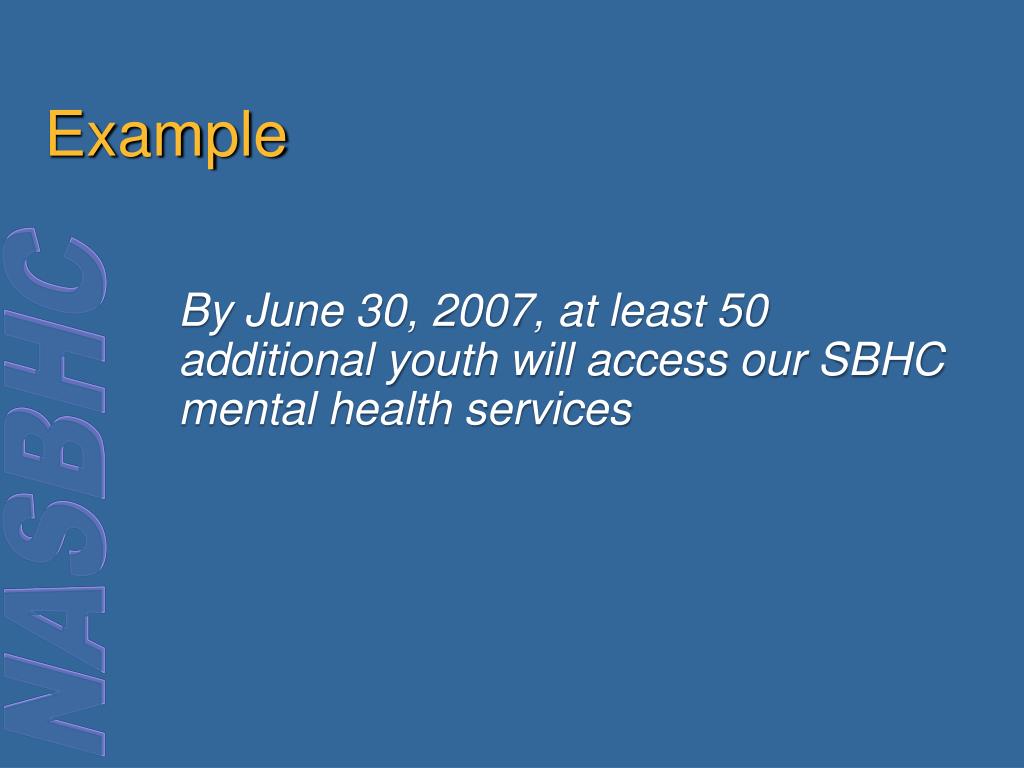 Example

NASBHC

By June 30, 2007, at least 50 additional youth will access our SBHC mental health services